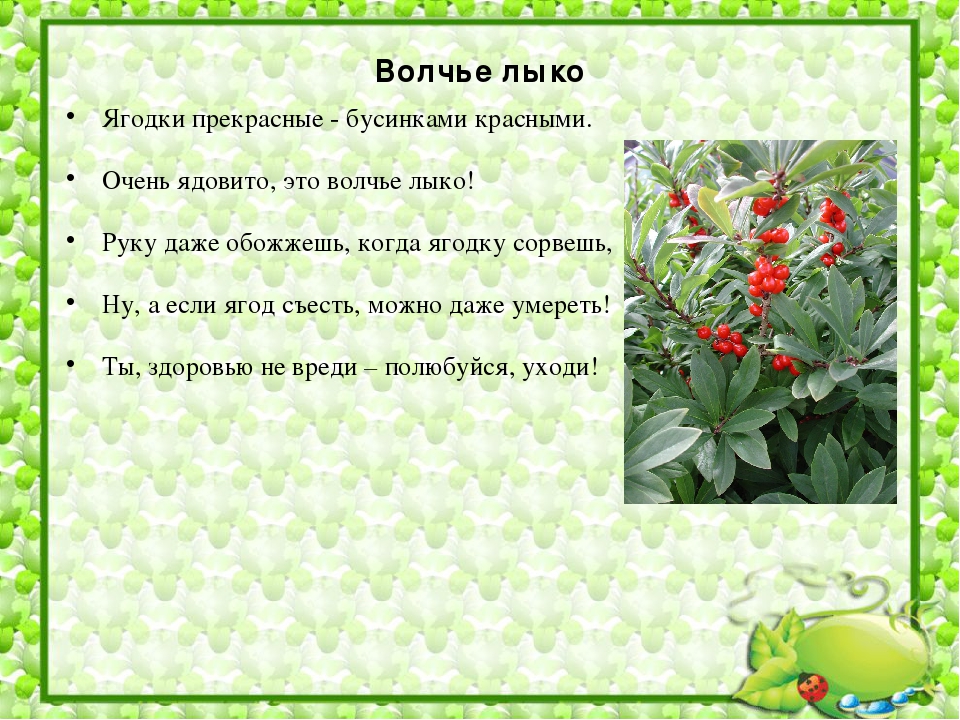 Волчье лыко

• Ягодки прекрасные - бусинками красными.

• Очень ядовито, это волчье лыко!

• Руку даже обожжешь, когда ягодку сорвешь,

• Ну, а если ягод съесть, можно даже умереть!

• Ты, здоровью не вреди – полюбуйся, уходи!